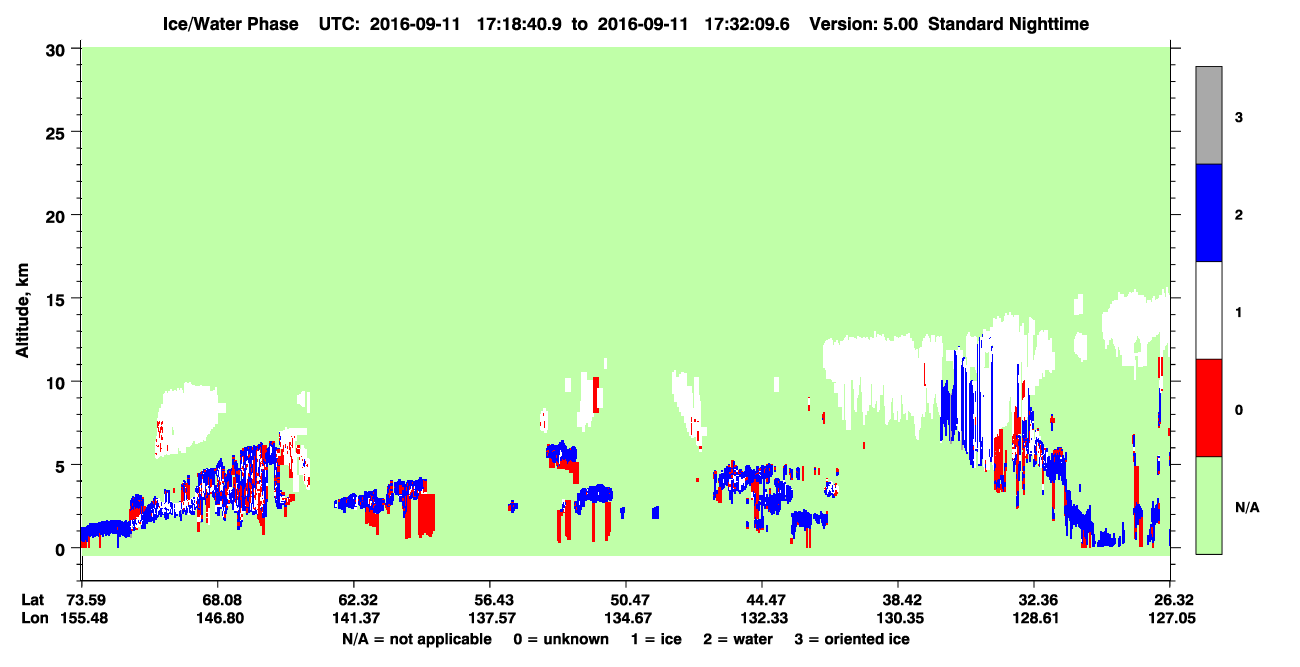 Ice/Water Phase UTC: 2016-09-11 17:18:40.9 to 2016-09-11 17:32:09.6 Version: 5.00 Standard Nighttime

Altitude, km

30
25
20
15
10
5
0

3
2
1
0
N/A

Lat 73.59 68.08 62.32 56.43 50.47 44.47 38.42 32.36 26.32
Lon 155.48 146.80 141.37 137.57 134.67 132.33 130.35 128.61 127.05

N/A = not applicable 0 = unknown 1 = ice 2 = water 3 = oriented ice